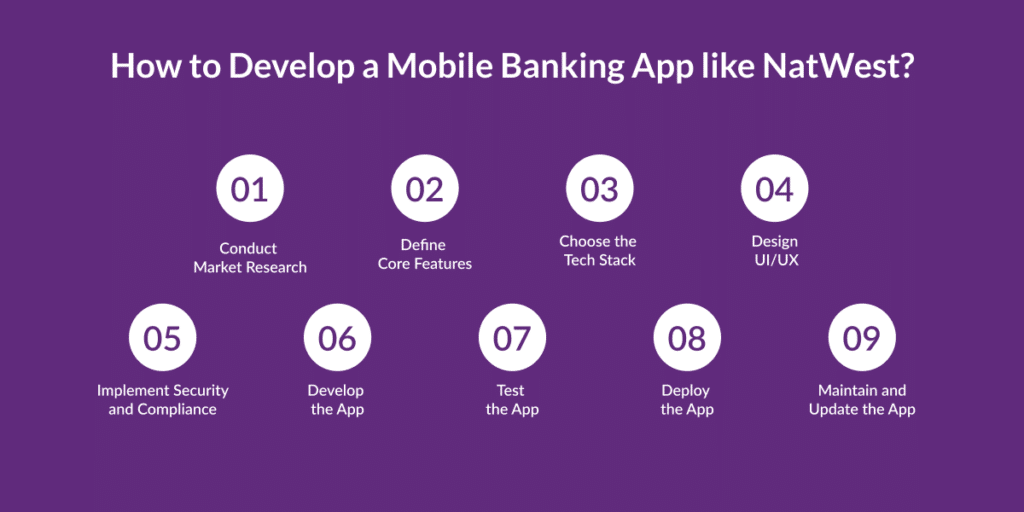 How to Develop a Mobile Banking App like NatWest?

01
Conduct Market Research

02
Define Core Features

03
Choose the Tech Stack

04
Design UI/UX

05
Implement Security and Compliance

06
Develop the App

07
Test the App

08
Deploy the App

09
Maintain and Update the App